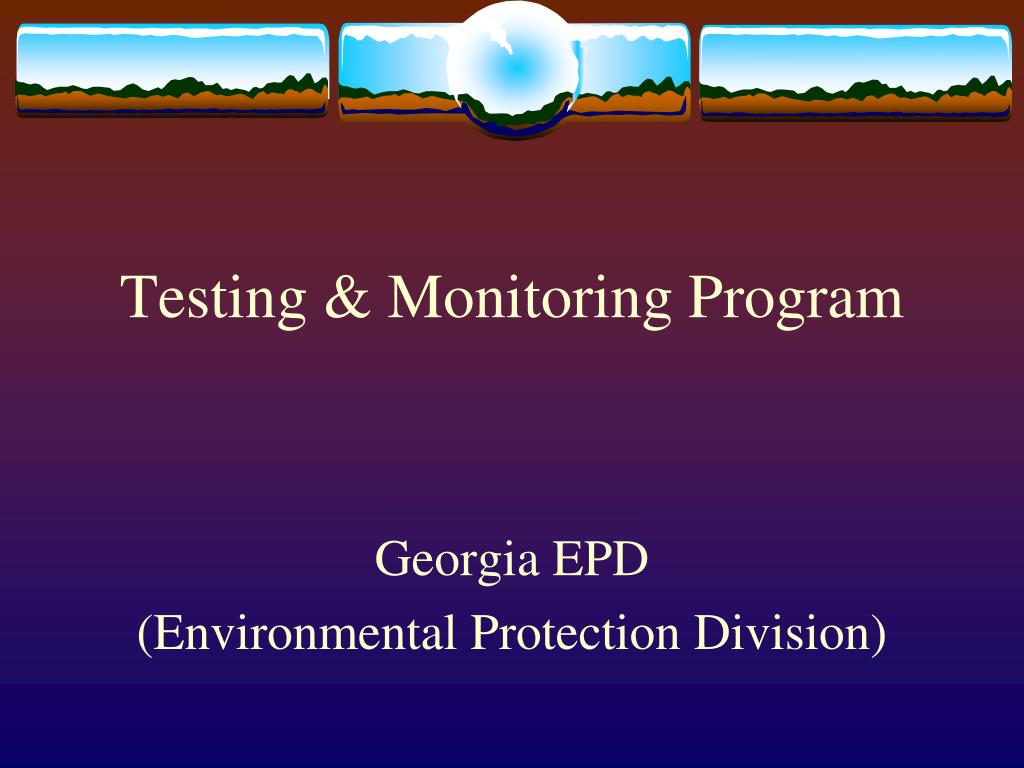 Testing & Monitoring Program

Georgia EPD
(Environmental Protection Division)